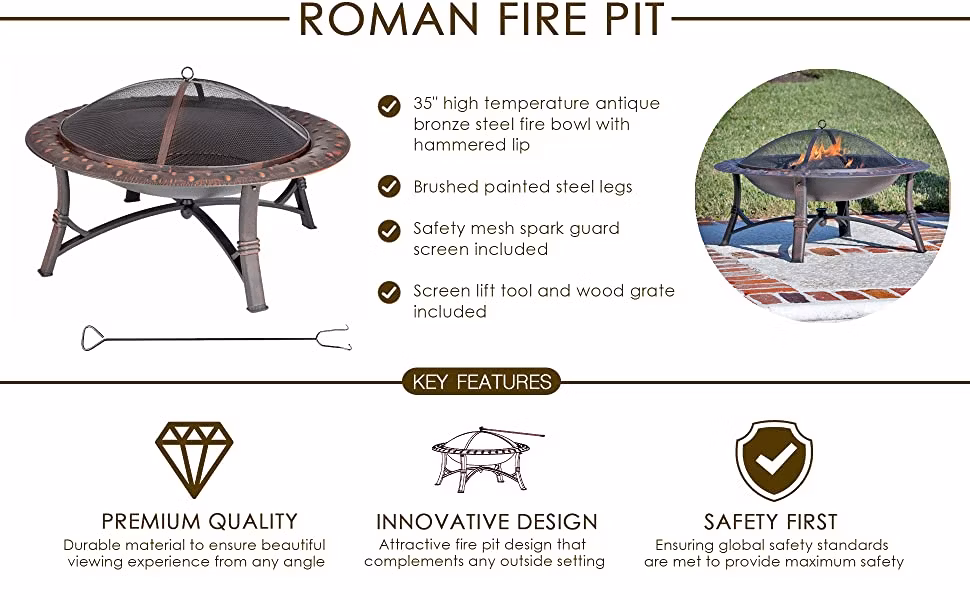 ROMAN FIRE PIT

35" high temperature antique bronze steel fire bowl with hammered lip

Brushed painted steel legs

Safety mesh spark guard screen included

Screen lift tool and wood grate included

KEY FEATURES

PREMIUM QUALITY
Durable material to ensure beautiful viewing experience from any angle

INNOVATIVE DESIGN
Attractive fire pit design that complements any outside setting

SAFETY FIRST
Ensuring global safety standards are met to provide maximum safety